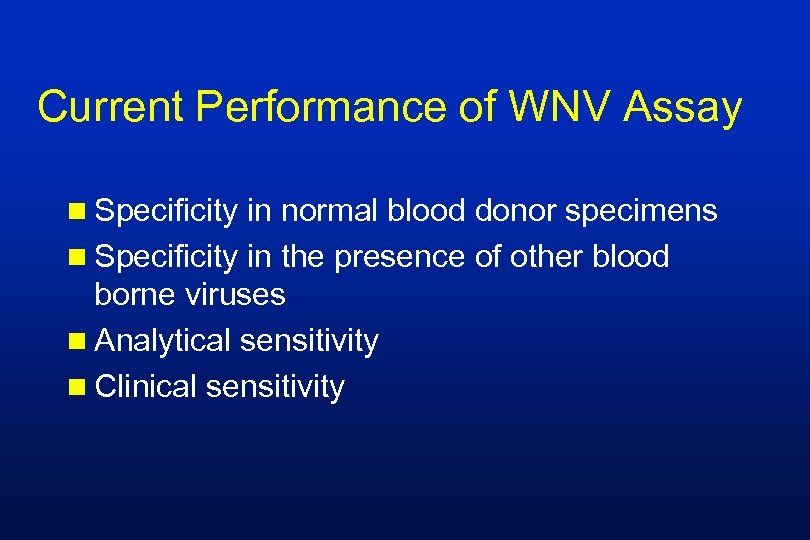 Current Performance of WNV Assay

- Specificity in normal blood donor specimens
- Specificity in the presence of other blood borne viruses
- Analytical sensitivity
- Clinical sensitivity